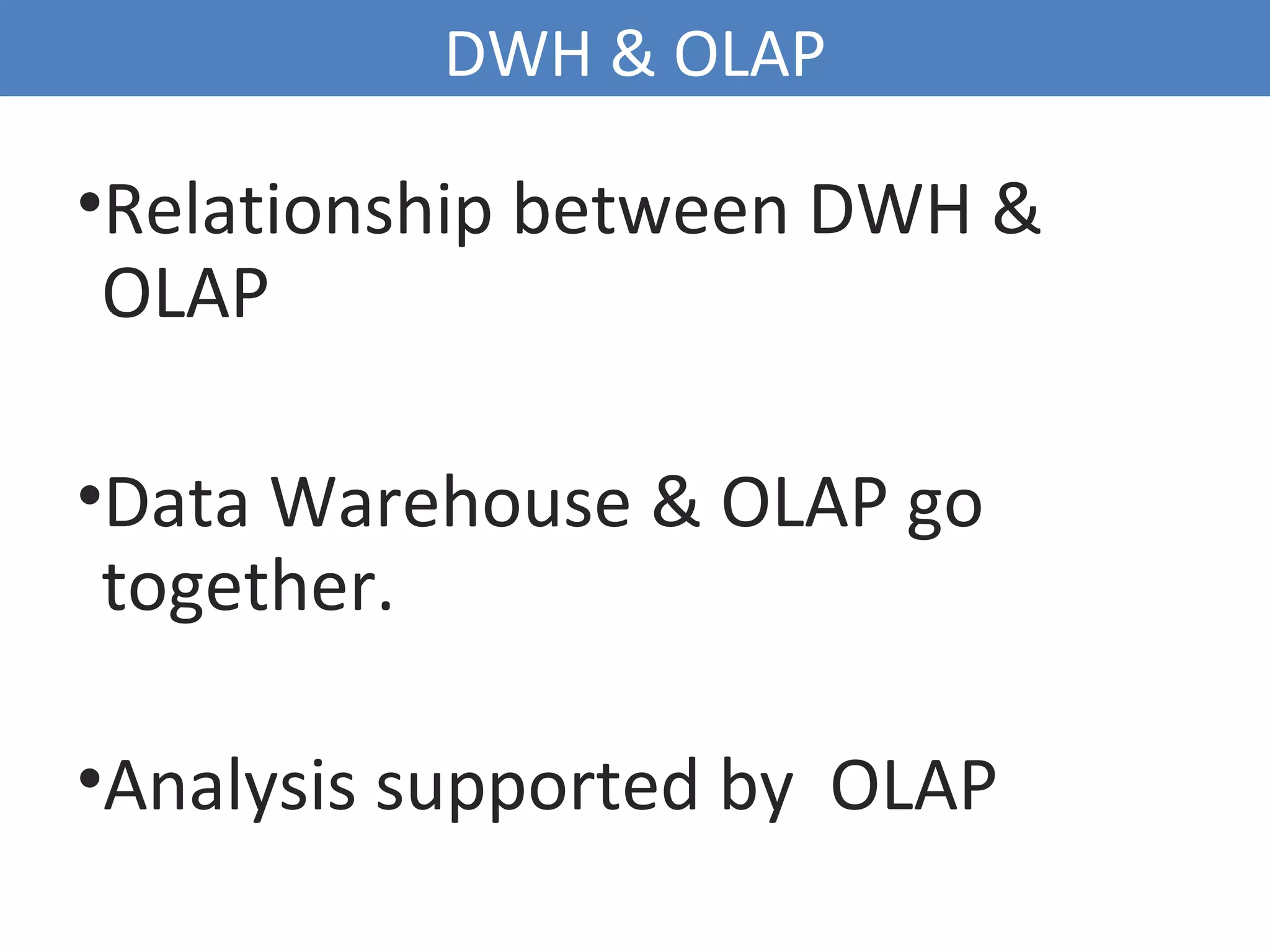 DWH & OLAP

•Relationship between DWH & OLAP

•Data Warehouse & OLAP go together.

•Analysis supported by  OLAP